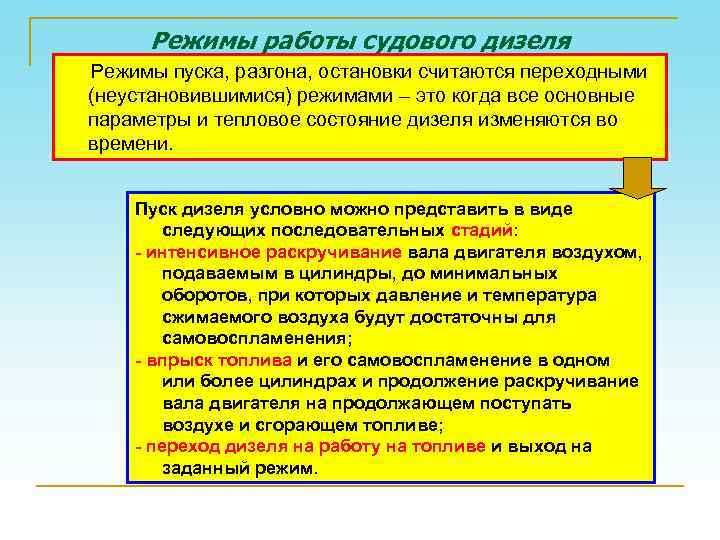 Режимы работы судового дизеля

Режимы пуска, разгона, остановки считаются переходными (неустановившимися) режимами – это когда все основные параметры и тепловое состояние дизеля изменяются во времени.

Пуск дизеля условно можно представить в виде следующих последовательных стадий:
- интенсивное раскручивание вала двигателя воздухом, подаваемым в цилиндры, до минимальных оборотов, при которых давление и температура сжимаемого воздуха будут достаточны для самовоспламенения;
- впрыск топлива и его самовоспламенение в одном или более цилиндрах и продолжение раскручивание вала двигателя на продолжающем поступать воздухе и сгорающем топливе;
- переход дизеля на работу на топливе и выход на заданный режим.